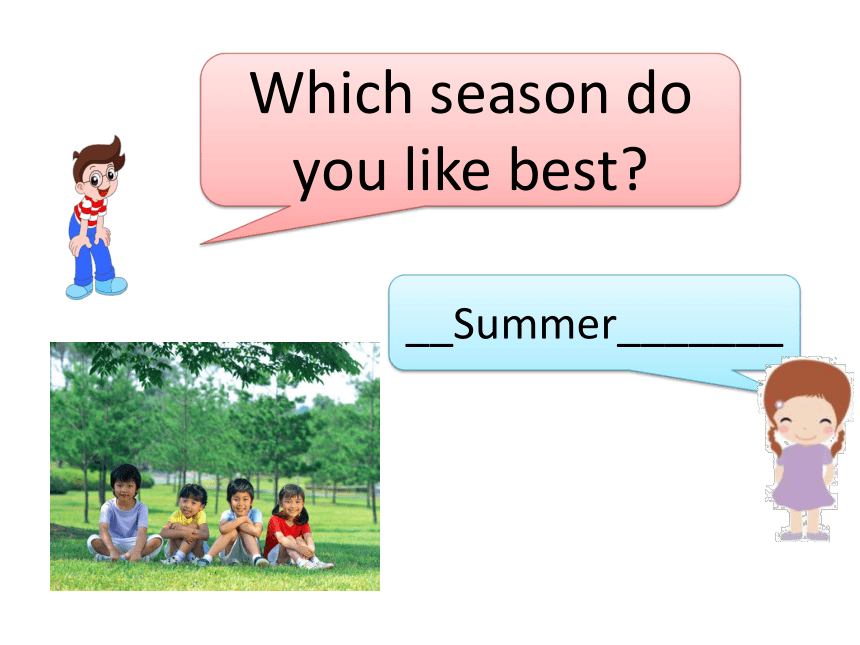 Which season do you like best?

__Summer________